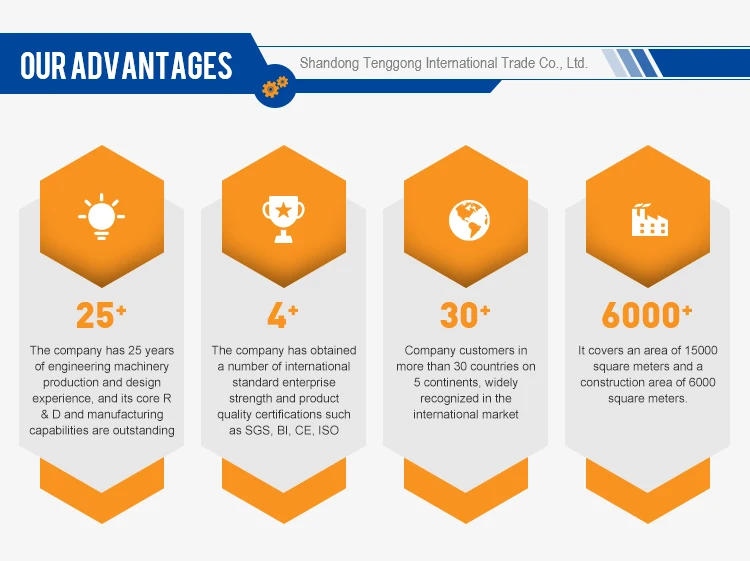 OUR ADVANTAGES

Shandong Tenggong International Trade Co., Ltd.

25+

The company has 25 years of engineering machinery production and design experience, and its core R & D and manufacturing capabilities are outstanding

4+

The company has obtained a number of international standard enterprise strength and product quality certifications such as SGS, BI, CE, ISO

30+

Company customers in more than 30 countries on 5 continents, widely recognized in the international market

6000+

It covers an area of 15000 square meters and a construction area of 6000 square meters.